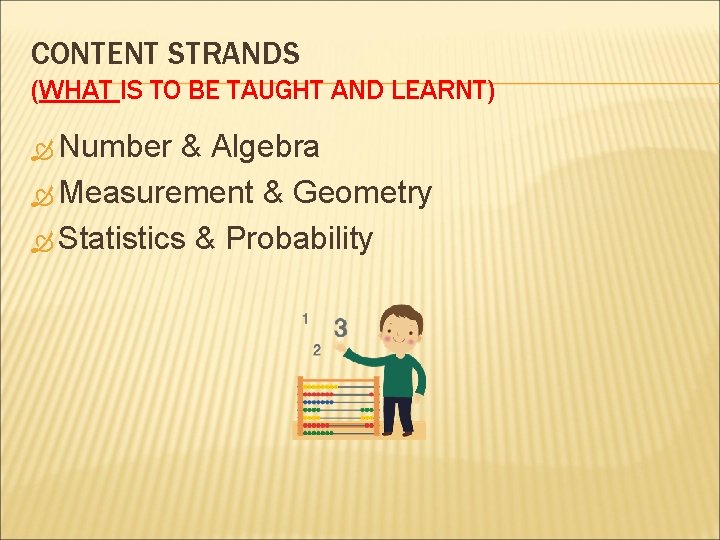 CONTENT STRANDS
(WHAT IS TO BE TAUGHT AND LEARNT)

Number & Algebra
Measurement & Geometry
Statistics & Probability

1
3
2